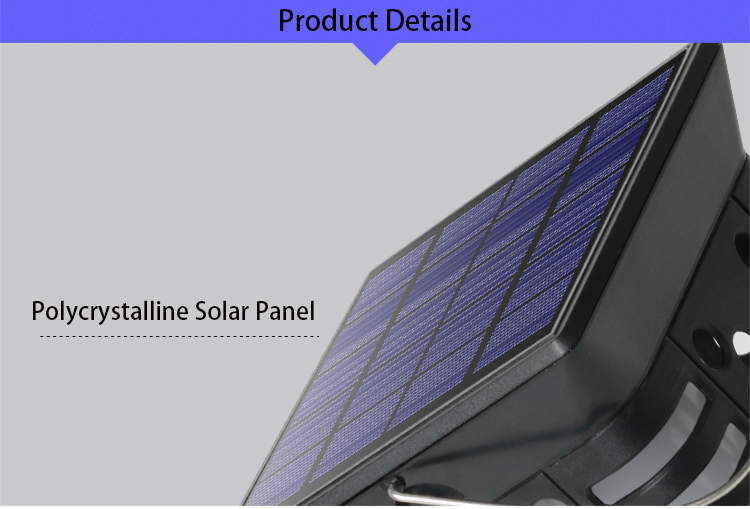 Product Details

Polycrystalline Solar Panel